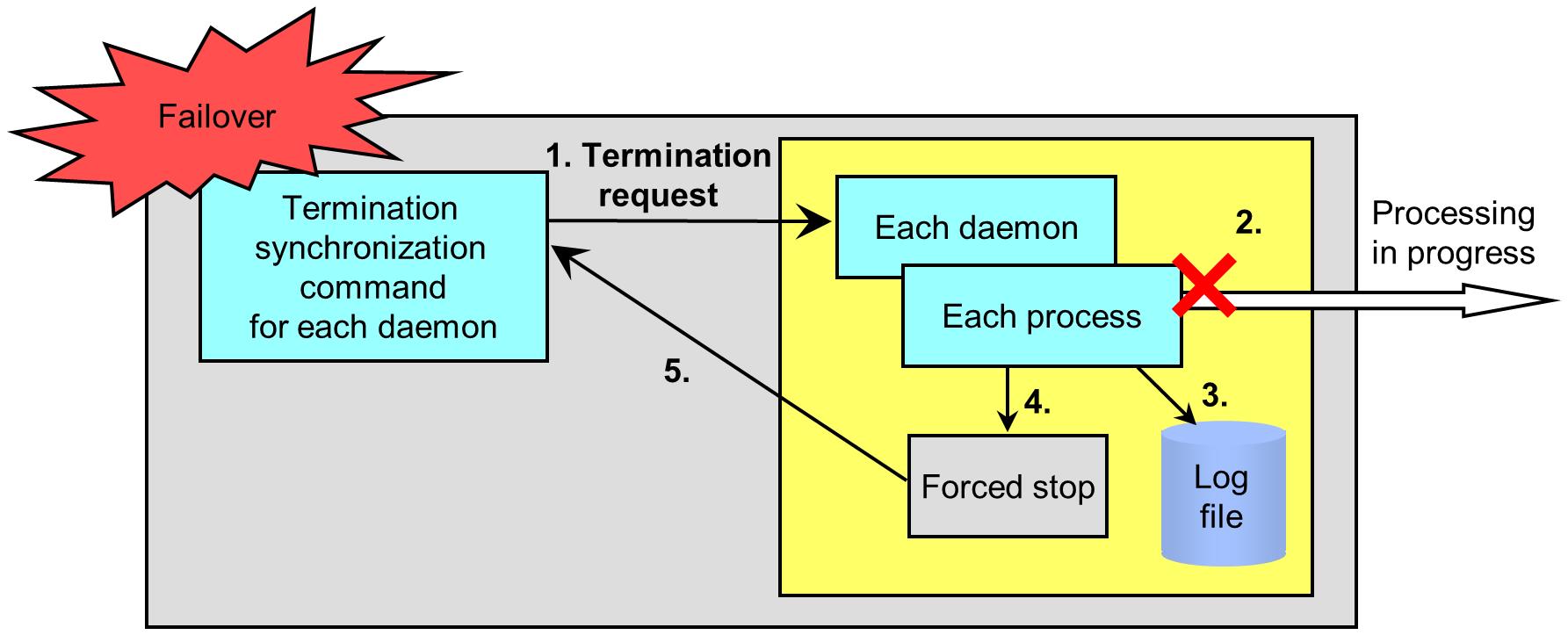 Failover

Termination synchronization command for each daemon

1. Termination request

Each daemon

2.

Processing in progress

Each process

5.

4.

3.

Forced stop

Log file